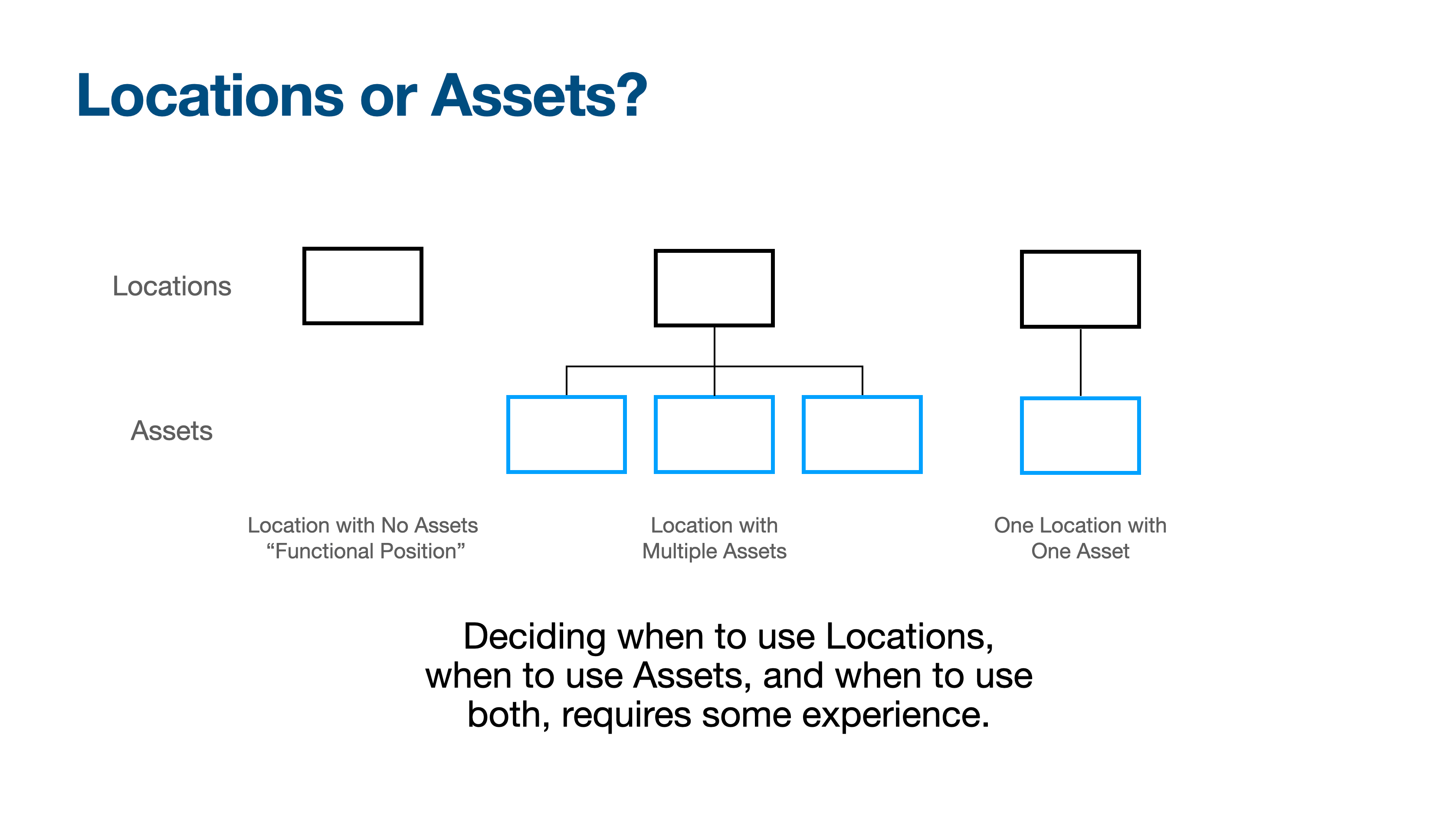 Locations or Assets?

Locations

Assets

Location with No Assets
“Functional Position”

Location with
Multiple Assets

One Location with
One Asset

Deciding when to use Locations, when to use Assets, and when to use both, requires some experience.